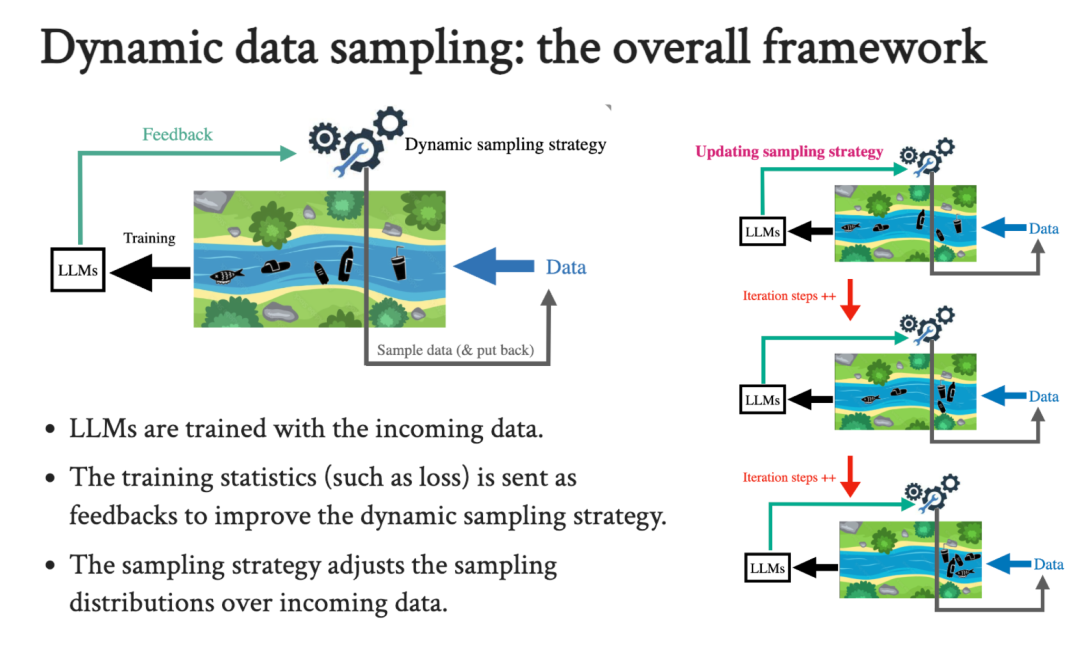 Dynamic data sampling: the overall framework

Feedback

Dynamic sampling strategy

Training

LLMs

Data

Sample data (& put back)

- LLMs are trained with the incoming data.
- The training statistics (such as loss) is sent as feedbacks to improve the dynamic sampling strategy.
- The sampling strategy adjusts the sampling distributions over incoming data.

Updating sampling strategy

LLMs

Data

Iteration steps ++

LLMs

Data

Iteration steps ++

LLMs

Data